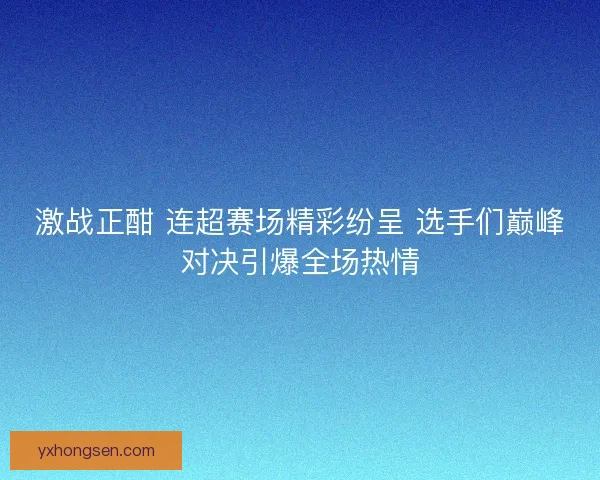 激战正酣 连超赛场精彩纷呈 选手们巅峰对决引爆全场热情

yxhongsen.com